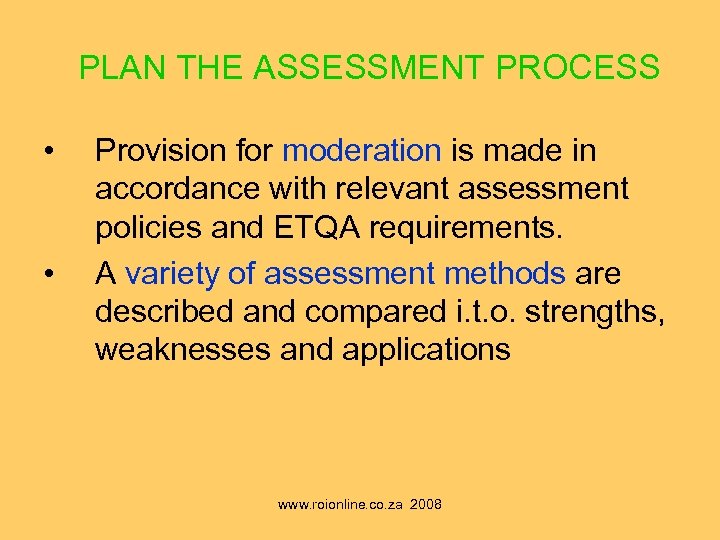 PLAN THE ASSESSMENT PROCESS

• Provision for moderation is made in accordance with relevant assessment policies and ETQA requirements.

• A variety of assessment methods are described and compared i.t.o. strengths, weaknesses and applications

www.roionline.co.za 2008